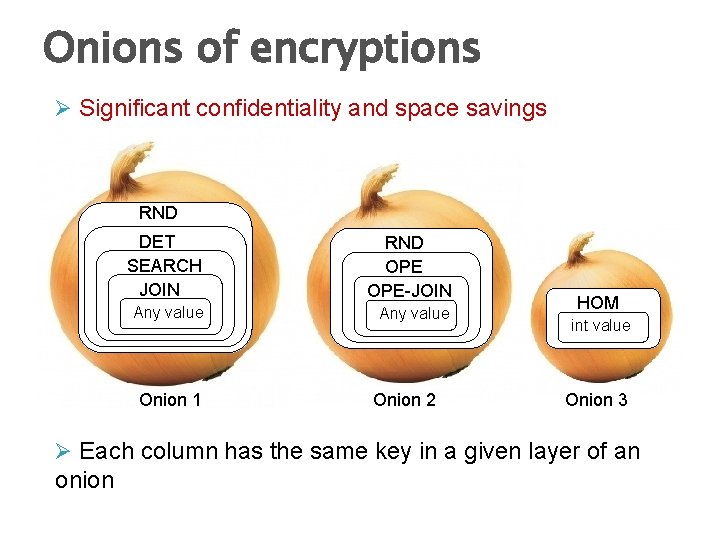 Onions of encryptions

➢ Significant confidentiality and space savings

RND
DET
SEARCH
JOIN
Any value

Onion 1

RND
OPE
OPE-JOIN
Any value

Onion 2

HOM
int value

Onion 3

➢ Each column has the same key in a given layer of an onion